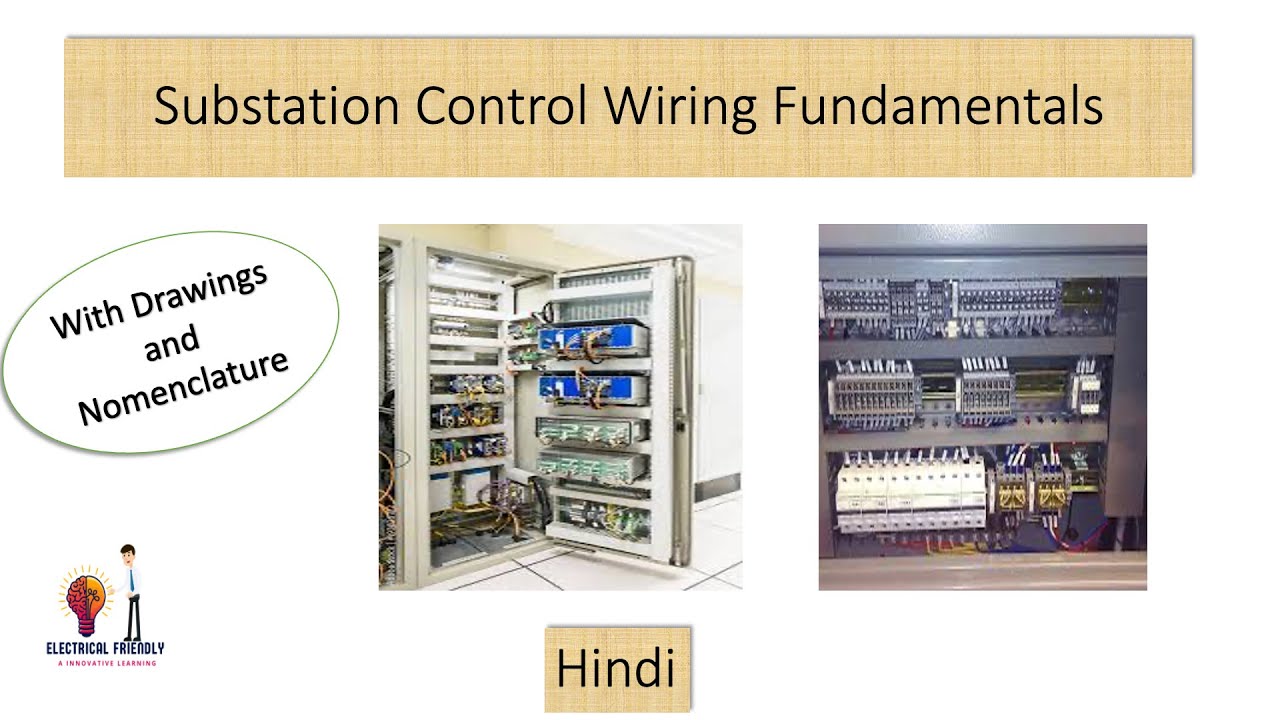 Substation Control Wiring Fundamentals

With Drawings and Nomenclature

ELECTRICAL FRIENDLY
A INNOVATIVE LEARNING

Hindi